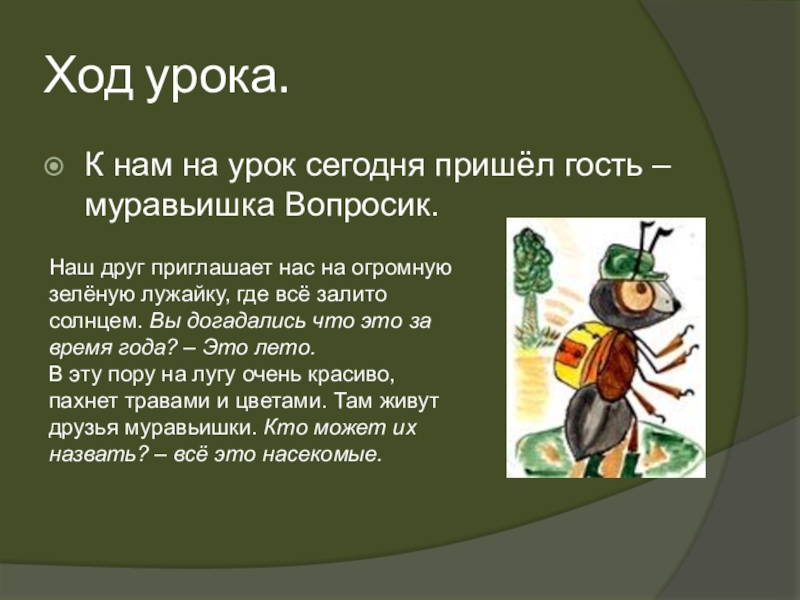 Ход урока.

К нам на урок сегодня пришёл гость – муравьишка Вопросик.

Наш друг приглашает нас на огромную зелёную лужайку, где всё залито солнцем. Вы догадались что это за время года? – Это лето.
В эту пору на лугу очень красиво, пахнет травами и цветами. Там живут друзья муравьишки. Кто может их назвать? – всё это насекомые.